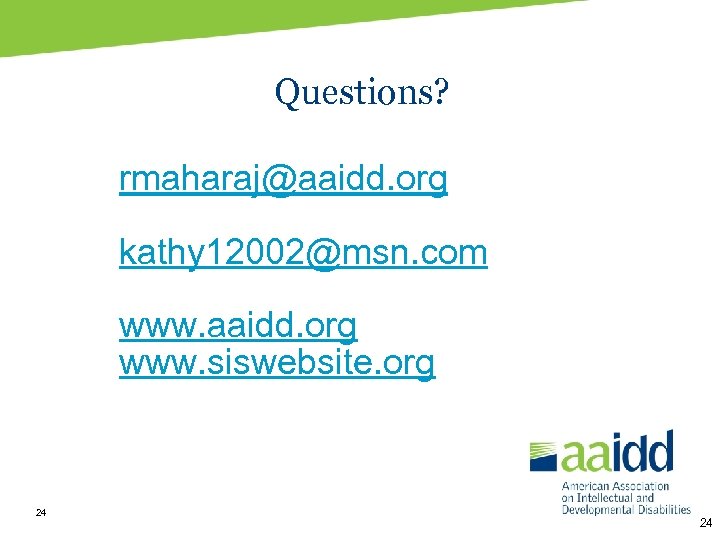 Questions?

rmaharaj@aaidd.org

kathy12002@msn.com

www.aaidd.org
www.siswebsite.org

aaidd
American Association on Intellectual and Developmental Disabilities

24

24